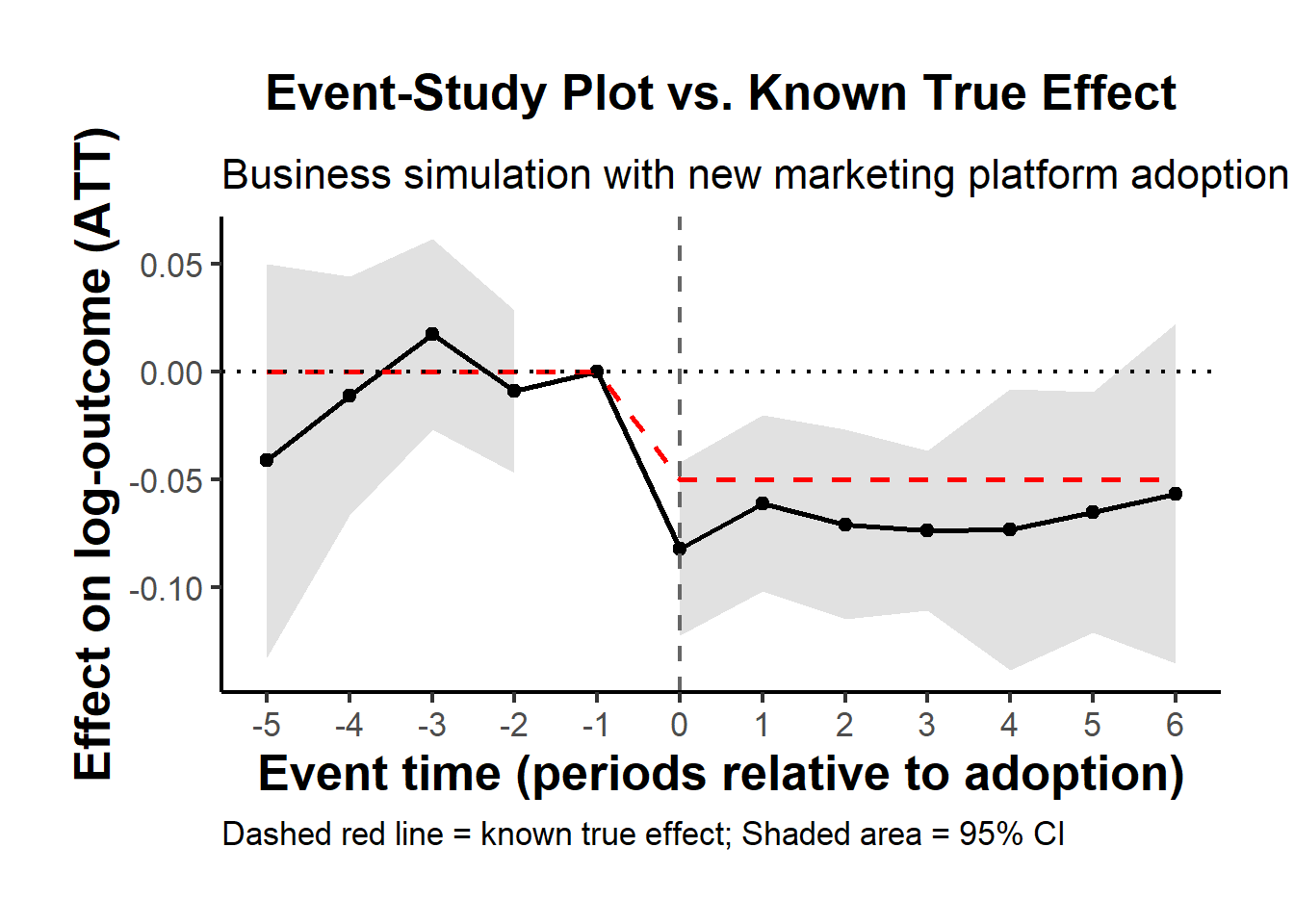 Event-Study Plot vs. Known True Effect

Business simulation with new marketing platform adoption

Effect on log-outcome (ATT)

0.05
0.00
-0.05
-0.10

-5 -4 -3 -2 -1 0 1 2 3 4 5 6

Event time (periods relative to adoption)

Dashed red line = known true effect; Shaded area = 95% CI